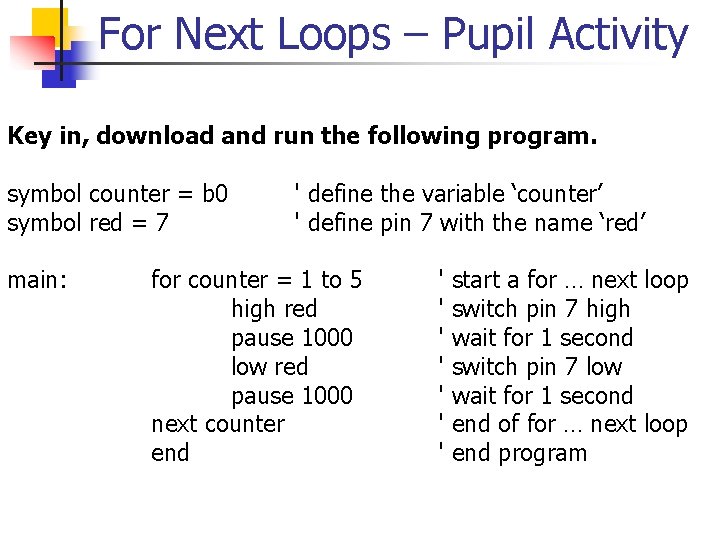 For Next Loops – Pupil Activity

Key in, download and run the following program.

symbol counter = b0 ' define the variable ‘counter’
symbol red = 7 ' define pin 7 with the name ‘red’

main: for counter = 1 to 5 ' start a for … next loop
high red ' switch pin 7 high
pause 1000 ' wait for 1 second
low red ' switch pin 7 low
pause 1000 ' wait for 1 second
next counter ' end of for … next loop
end ' end program